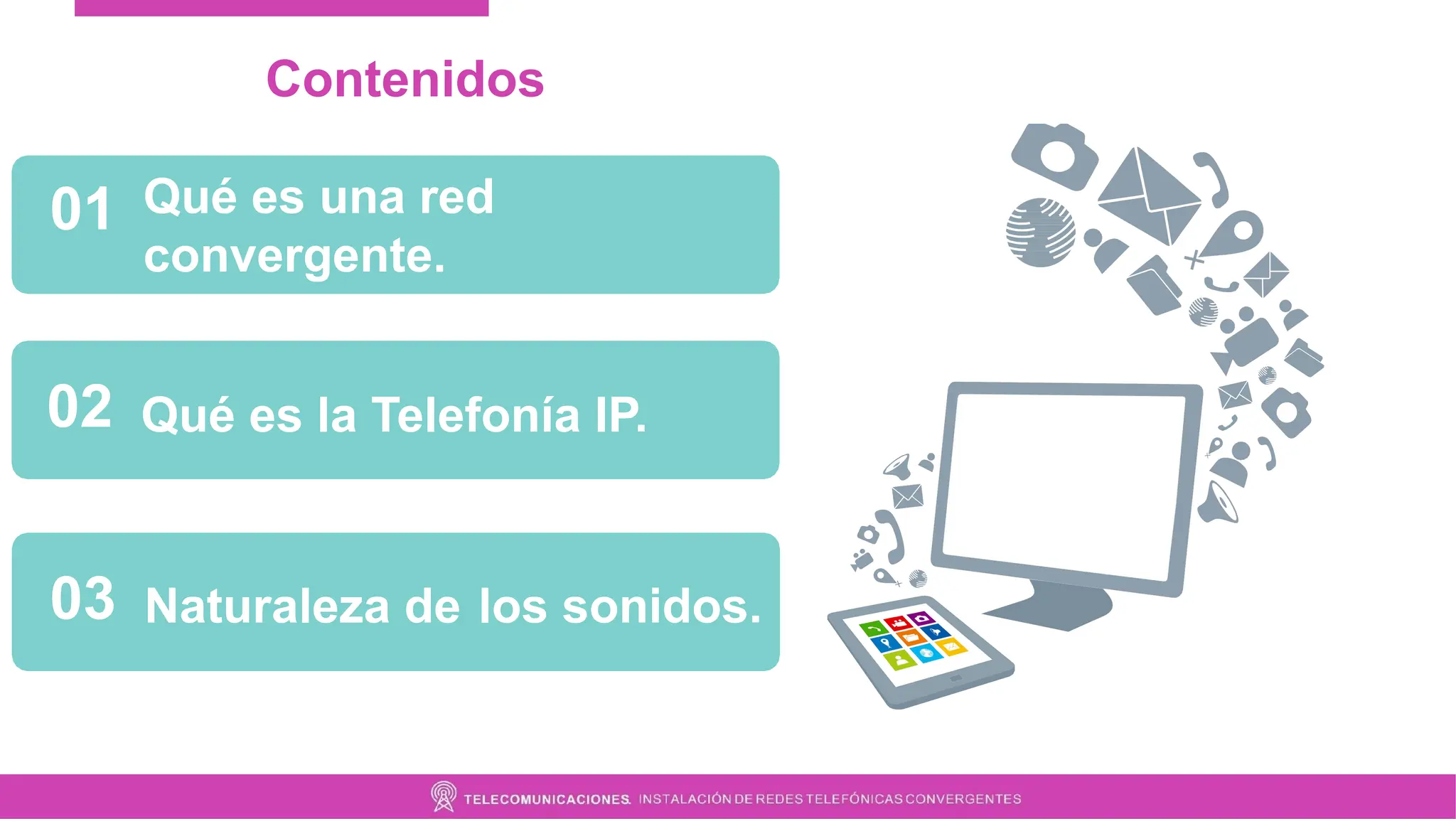 Contenidos

01 Qué es una red convergente.

02 Qué es la Telefonía IP.

03 Naturaleza de los sonidos.

TELECOMUNICACIONES. INSTALACIÓN DE REDES TELEFÓNICAS CONVERGENTES